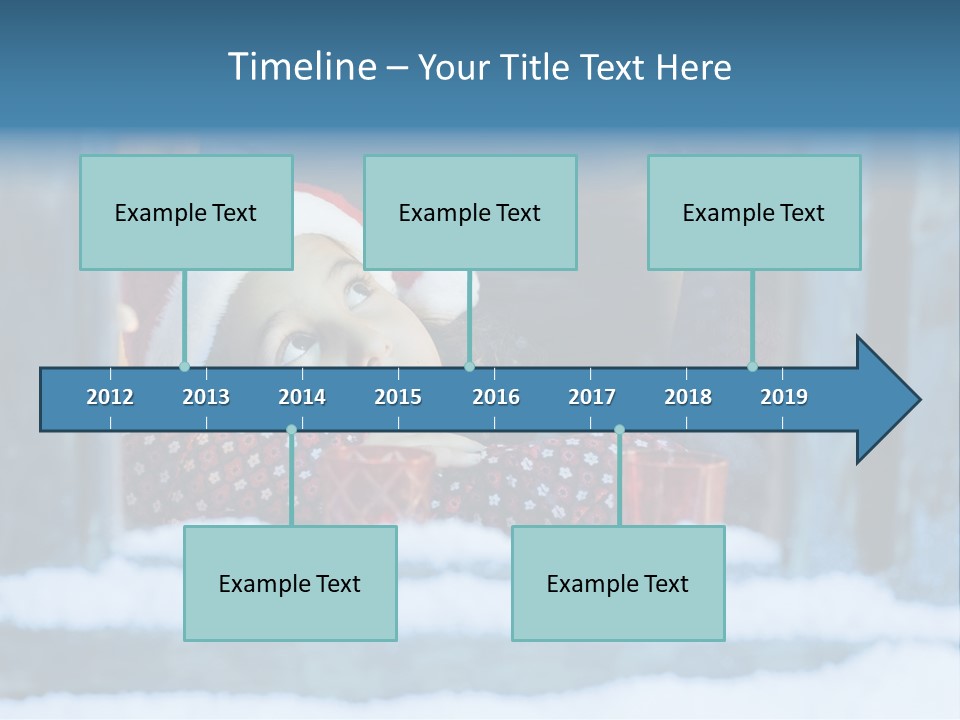 Timeline – Your Title Text Here

Example Text

Example Text

Example Text

2012 2013 2014 2015 2016 2017 2018 2019

Example Text

Example Text